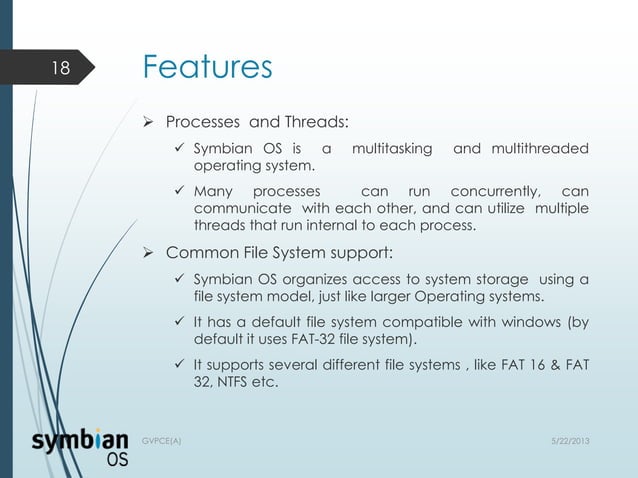 18

Features

➢ Processes and Threads:

✓ Symbian OS is a multitasking and multithreaded operating system.

✓ Many processes can run concurrently, can communicate with each other, and can utilize multiple threads that run internal to each process.

➢ Common File System support:

✓ Symbian OS organizes access to system storage using a file system model, just like larger Operating systems.

✓ It has a default file system compatible with windows (by default it uses FAT-32 file system).

✓ It supports several different file systems , like FAT 16 & FAT 32, NTFS etc.

symbian OS

GVPCE(A)

5/22/2013